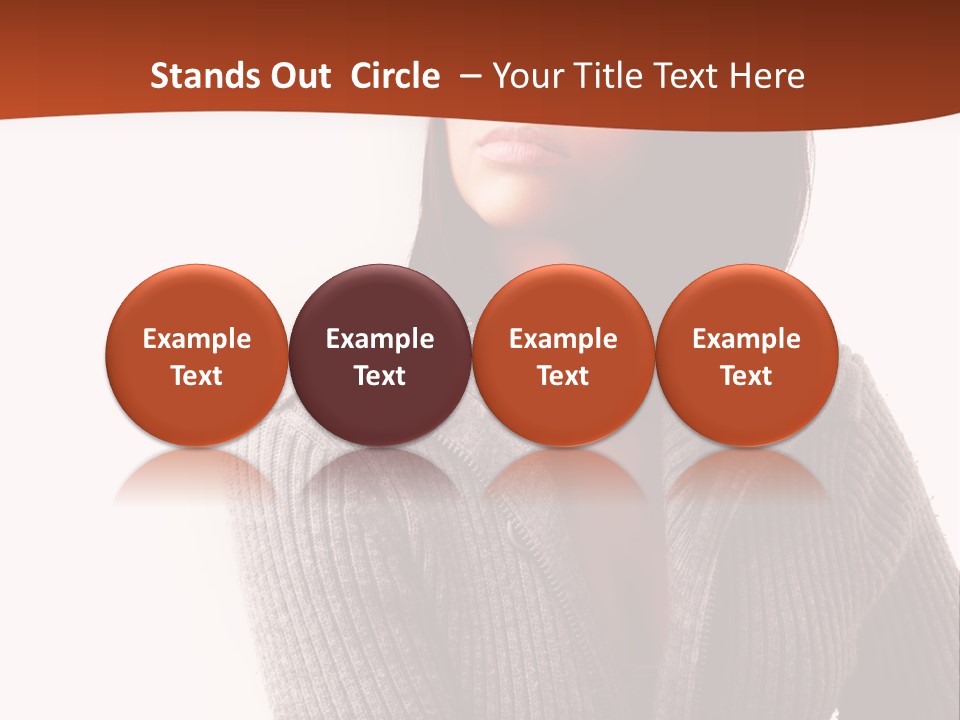 Stands Out  Circle  – Your Title Text Here

Example Text

Example Text

Example Text

Example Text